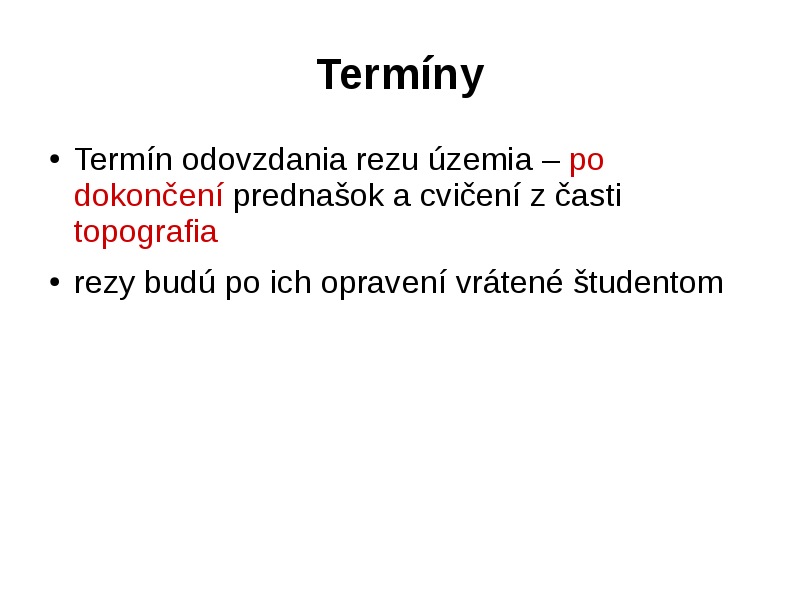 Termíny

• Termín odovzdania rezu územia – po dokončení prednašok a cvičení z časti topografia

• rezy budú po ich opravení vrátené študentom